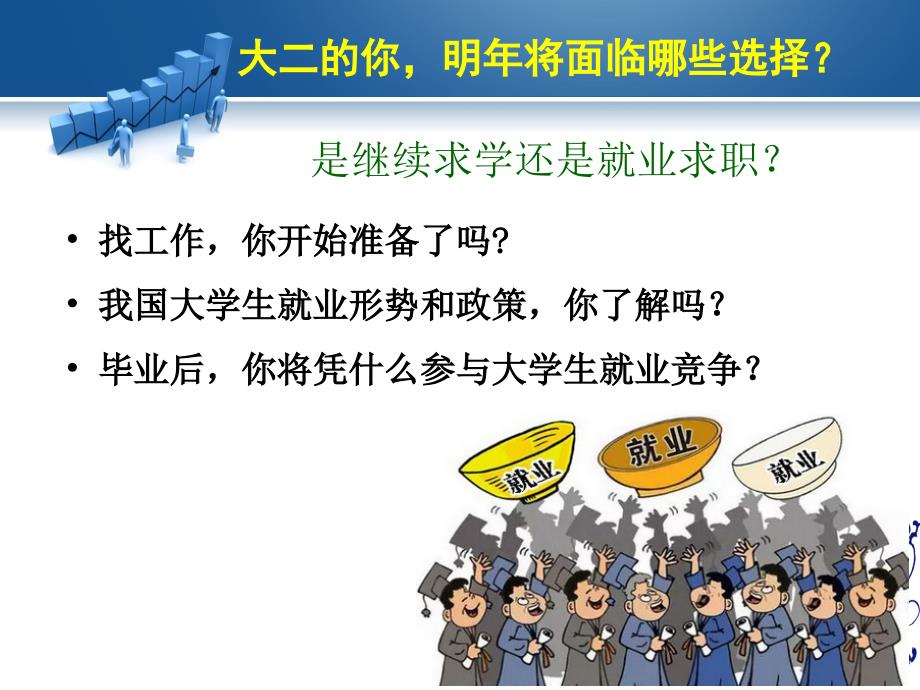 大二的你，明年将面临哪些选择？

是继续求学还是就业求职？

• 找工作，你开始准备了吗?
• 我国大学生就业形势和政策，你了解吗？
• 毕业后，你将凭什么参与大学生就业竞争？

就业
就业
就业